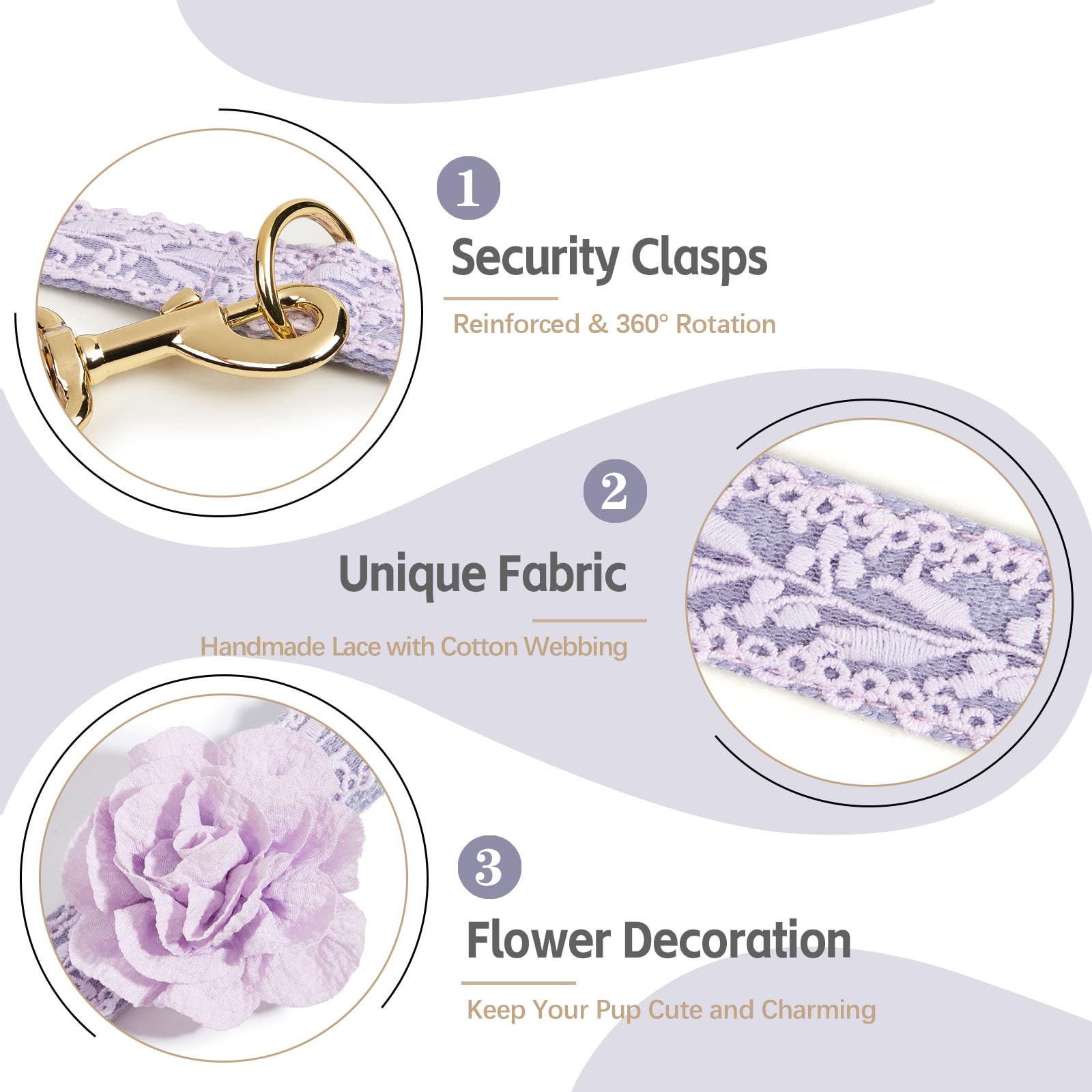 1

Security Clasps

Reinforced & 360° Rotation

2

Unique Fabric

Handmade Lace with Cotton Webbing

3

Flower Decoration

Keep Your Pup Cute and Charming